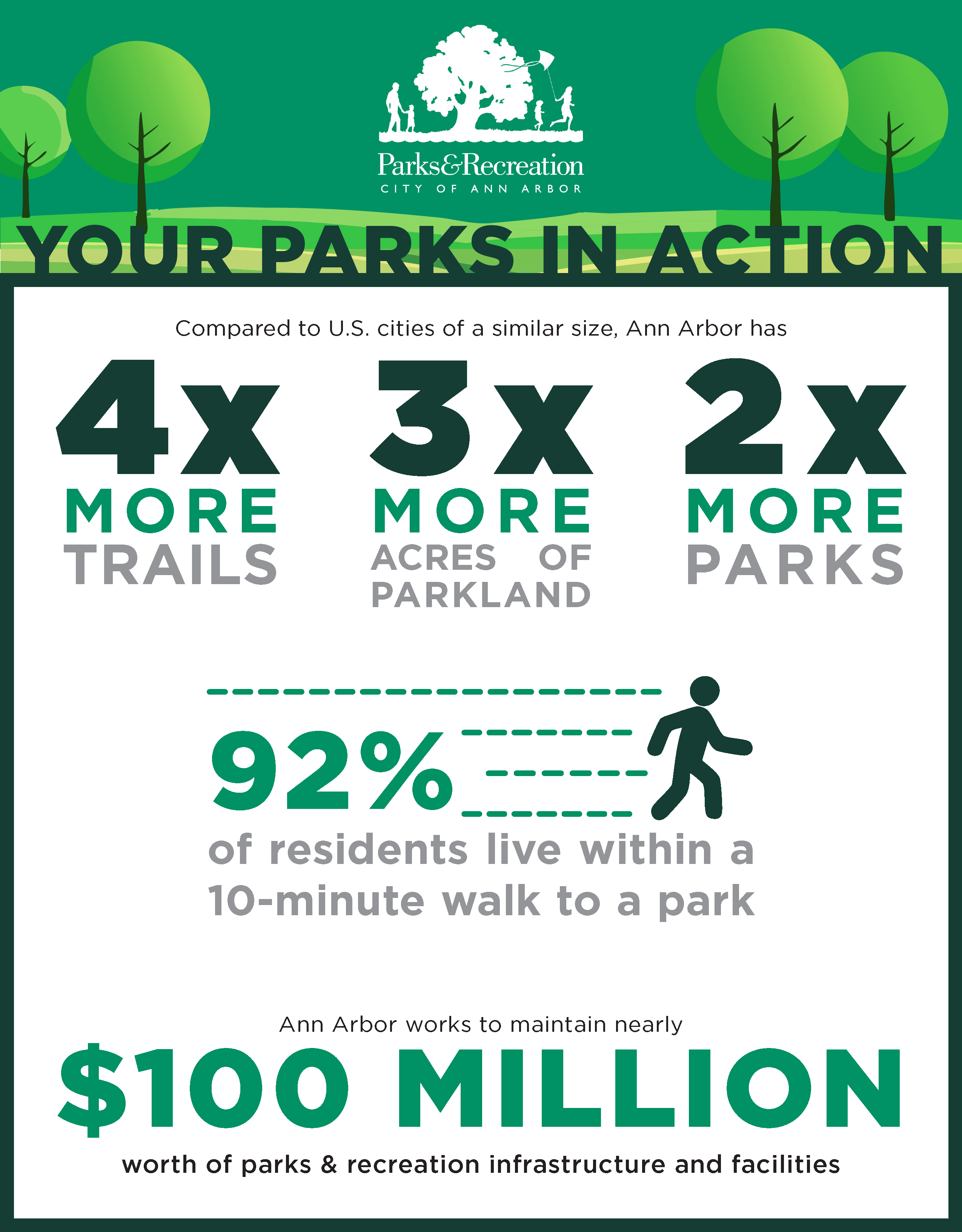 Parks&Recreation
CITY OF ANN ARBOR

YOUR PARKS IN ACTION

Compared to U.S. cities of a similar size, Ann Arbor has

4x
MORE
TRAILS

3x
MORE
ACRES OF PARKLAND

2x
MORE
PARKS

92%
of residents live within a 10-minute walk to a park

Ann Arbor works to maintain nearly
$100 MILLION
worth of parks & recreation infrastructure and facilities